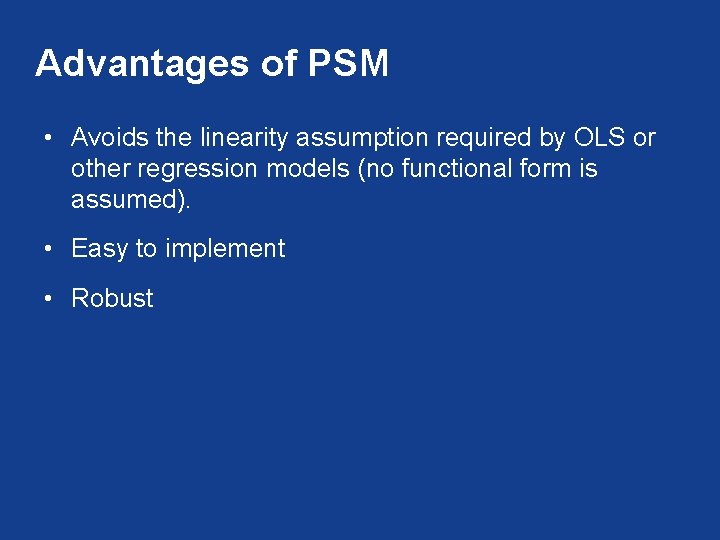 Advantages of PSM

• Avoids the linearity assumption required by OLS or other regression models (no functional form is assumed).

• Easy to implement

• Robust